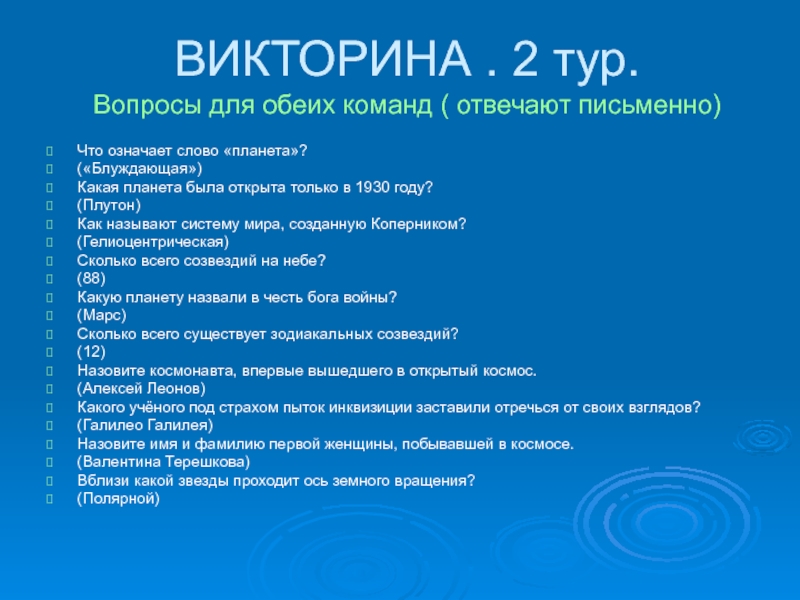 ВИКТОРИНА . 2 тур.
Вопросы для обеих команд ( отвечают письменно)

Что означает слово «планета»?
(«Блуждающая»)
Какая планета была открыта только в 1930 году?
(Плутон)
Как называют систему мира, созданную Коперником?
(Гелиоцентрическая)
Сколько всего созвездий на небе?
(88)
Какую планету назвали в честь бога войны?
(Марс)
Сколько всего существует зодиакальных созвездий?
(12)
Назовите космонавта, впервые вышедшего в открытый космос.
(Алексей Леонов)
Какого учёного под страхом пыток инквизиции заставили отречься от своих взглядов?
(Галилео Галилея)
Назовите имя и фамилию первой женщины, побывавшей в космосе.
(Валентина Терешкова)
Вблизи какой звезды проходит ось земного вращения?
(Полярной)